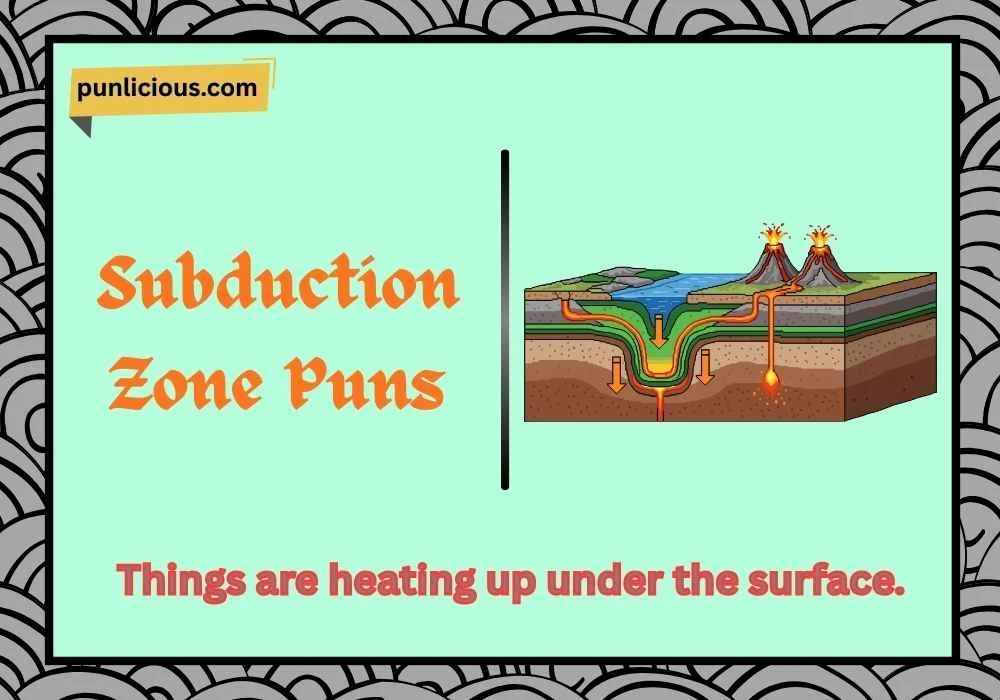 punlicious.com

Subduction Zone Puns

Things are heating up under the surface.